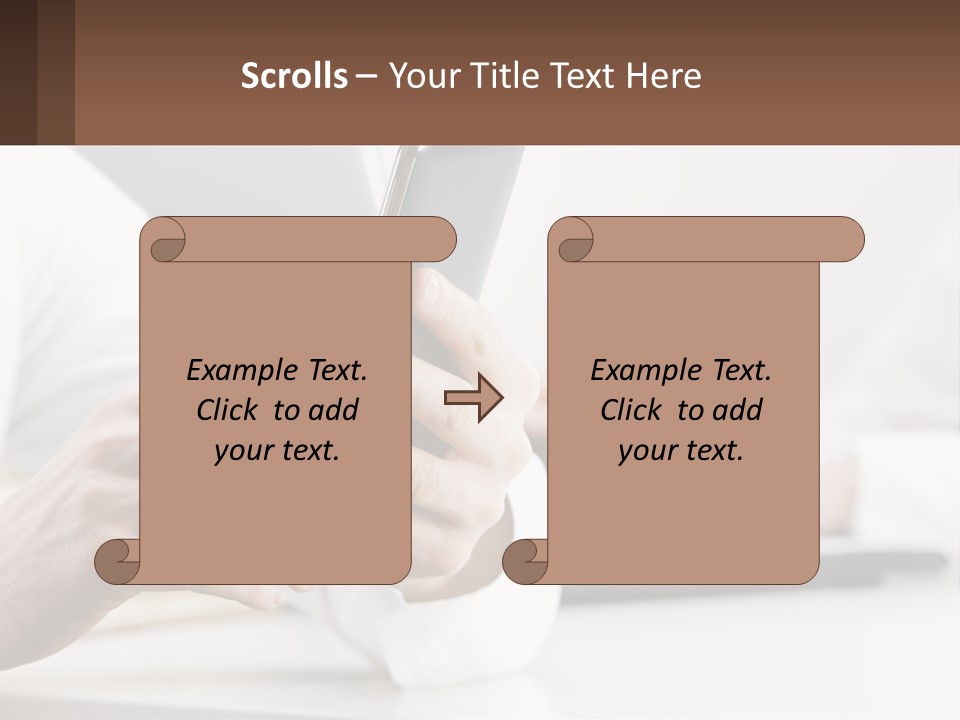 Scrolls – Your Title Text Here

Example Text. Click to add your text.

Example Text. Click to add your text.